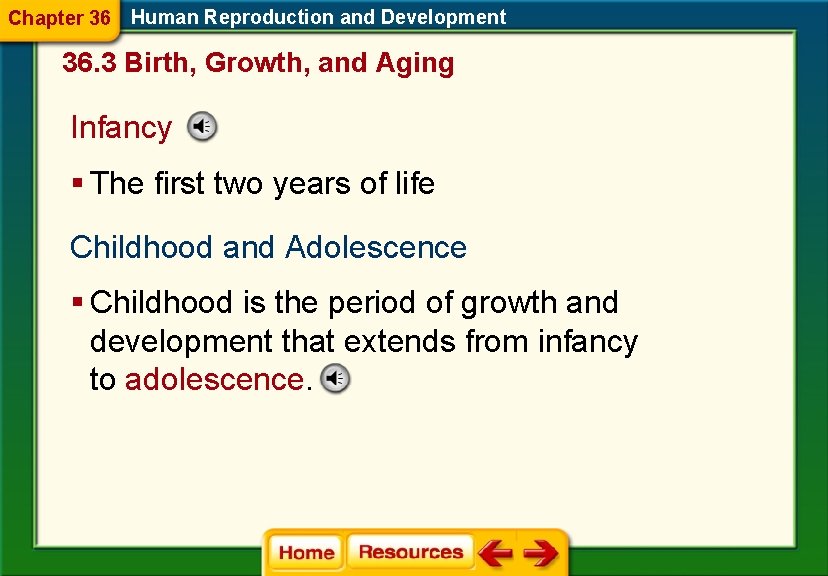 Chapter 36 Human Reproduction and Development

36.3 Birth, Growth, and Aging

Infancy

▪ The first two years of life

Childhood and Adolescence

▪ Childhood is the period of growth and development that extends from infancy to adolescence.

Home Resources